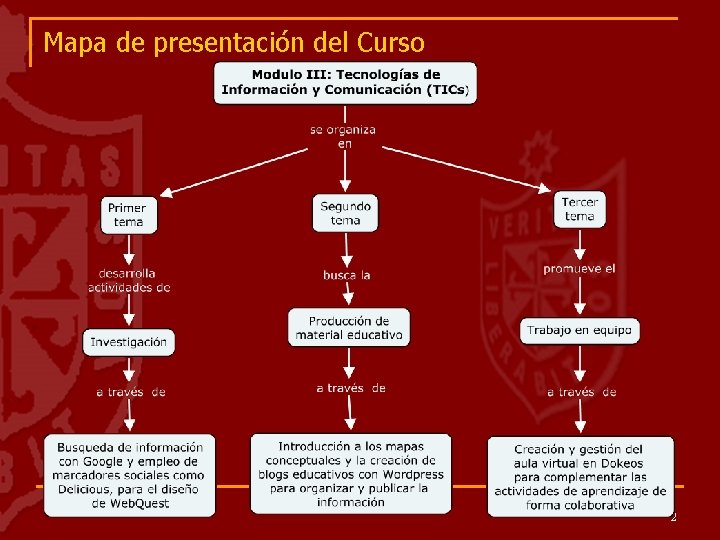 Mapa de presentación del Curso

Modulo III: Tecnologías de Información y Comunicación (TICs)

se organiza en

Primer tema

desarrolla actividades de

Investigación

a través de

Busqueda de información con Google y empleo de marcadores sociales como Delicious, para el diseño de WebQuest

Segundo tema

busca la

Producción de material educativo

a través de

Introducción a los mapas conceptuales y la creación de blogs educativos con Wordpress para organizar y publicar la información

Tercer tema

promueve el

Trabajo en equipo

a través de

Creación y gestión del aula virtual en Dokeos para complementar las actividades de aprendizaje de forma colaborativa

2